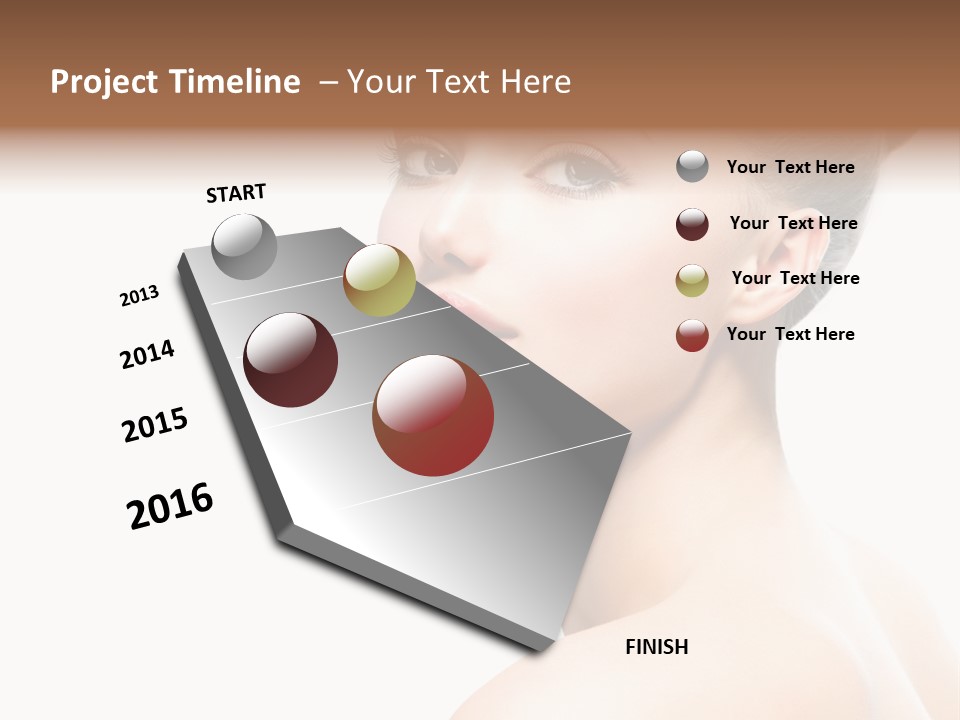 Project Timeline – Your Text Here

START

2013

2014

2015

2016

FINISH

Your Text Here

Your Text Here

Your Text Here

Your Text Here